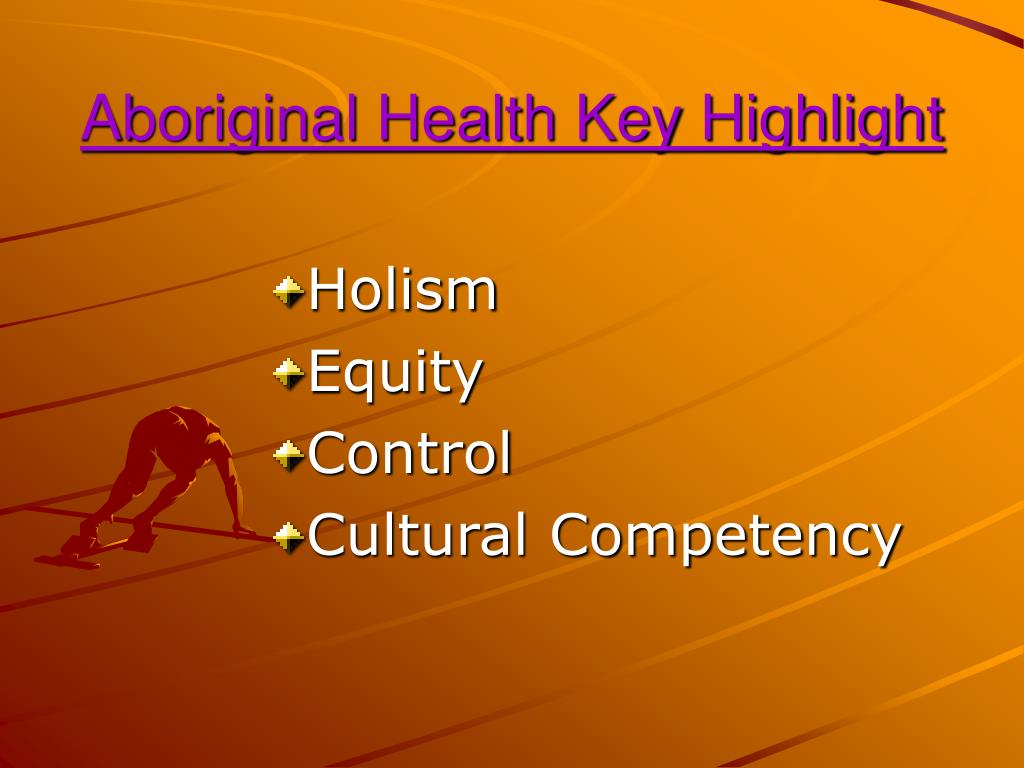 Aboriginal Health Key Highlight

Holism
Equity
Control
Cultural Competency